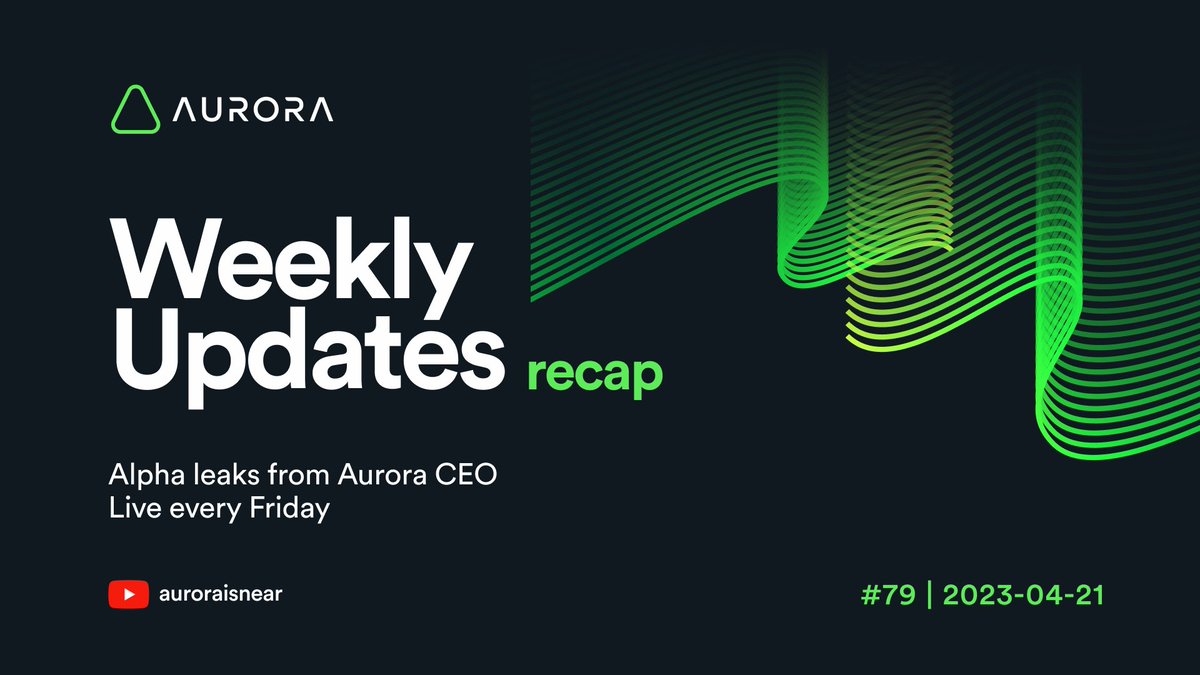 AURORA

Weekly Updates recap

Alpha leaks from Aurora CEO
Live every Friday

auroraisnear

#79 | 2023-04-21